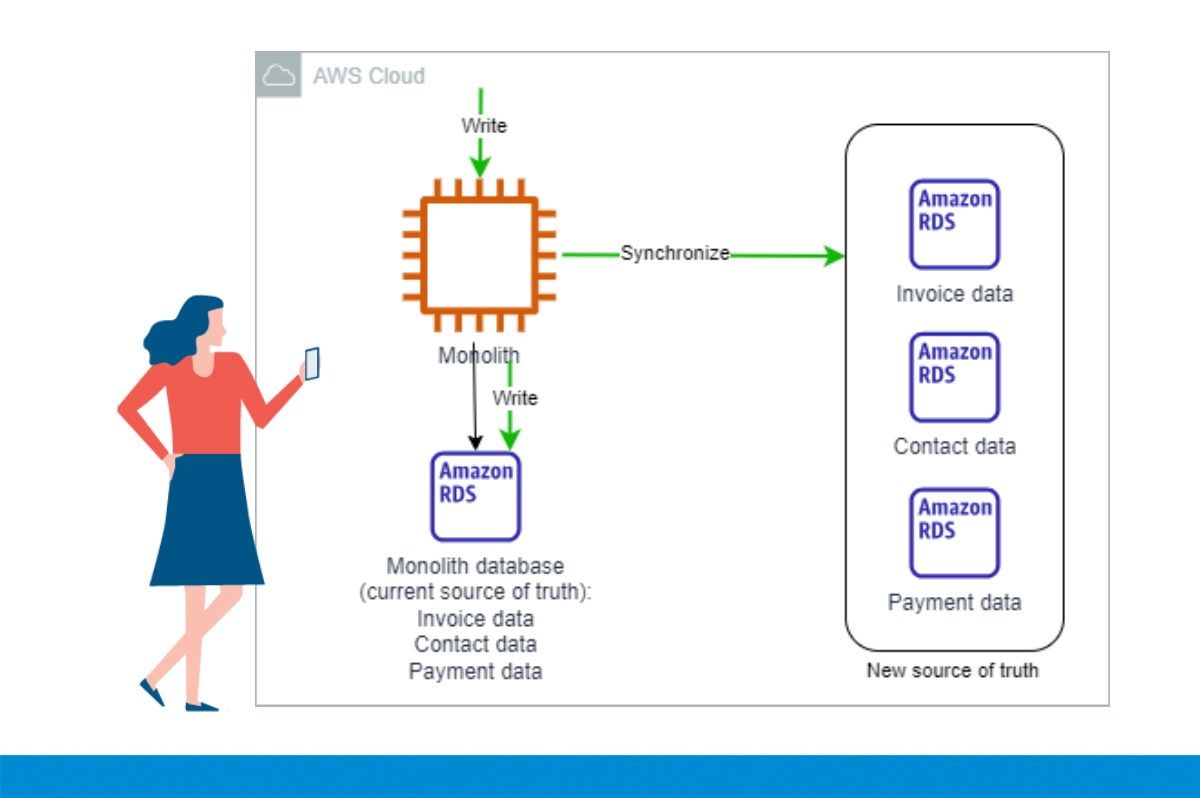 AWS Cloud

Write

Synchronize

Monolith

Write

Amazon RDS

Monolith database (current source of truth):
Invoice data
Contact data
Payment data

Amazon RDS

Invoice data

Amazon RDS

Contact data

Amazon RDS

Payment data

New source of truth